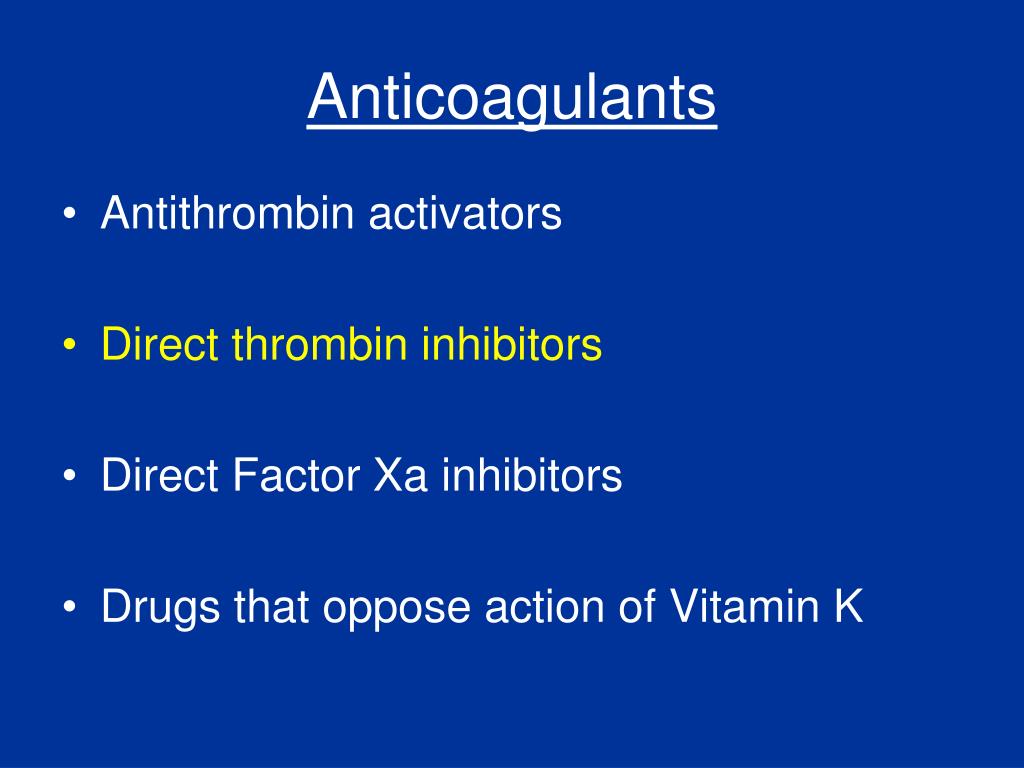 Anticoagulants

• Antithrombin activators

• Direct thrombin inhibitors

• Direct Factor Xa inhibitors

• Drugs that oppose action of Vitamin K